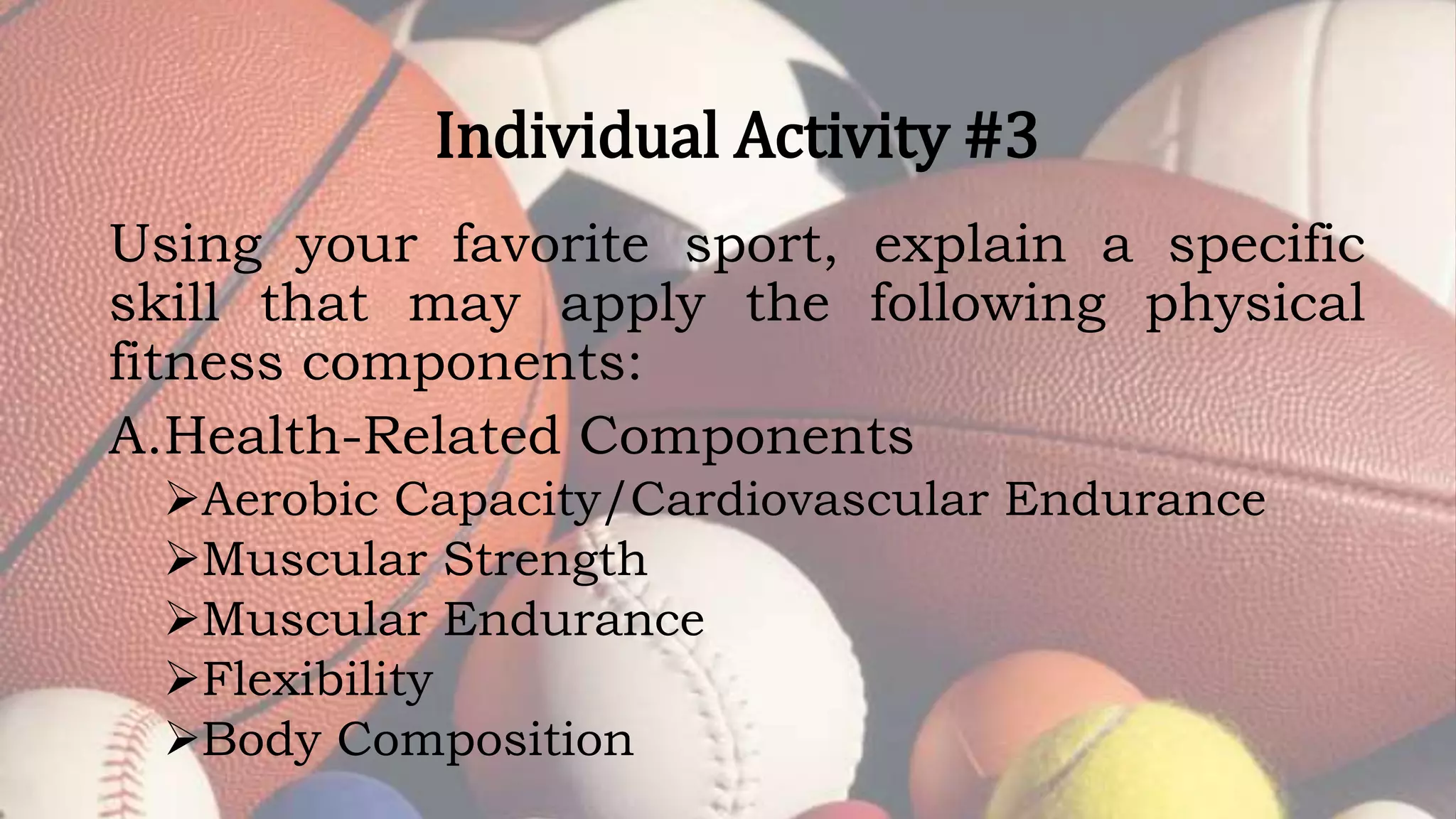 Individual Activity #3

Using your favorite sport, explain a specific skill that may apply the following physical fitness components:

A.Health-Related Components

➢Aerobic Capacity/Cardiovascular Endurance
➢Muscular Strength
➢Muscular Endurance
➢Flexibility
➢Body Composition